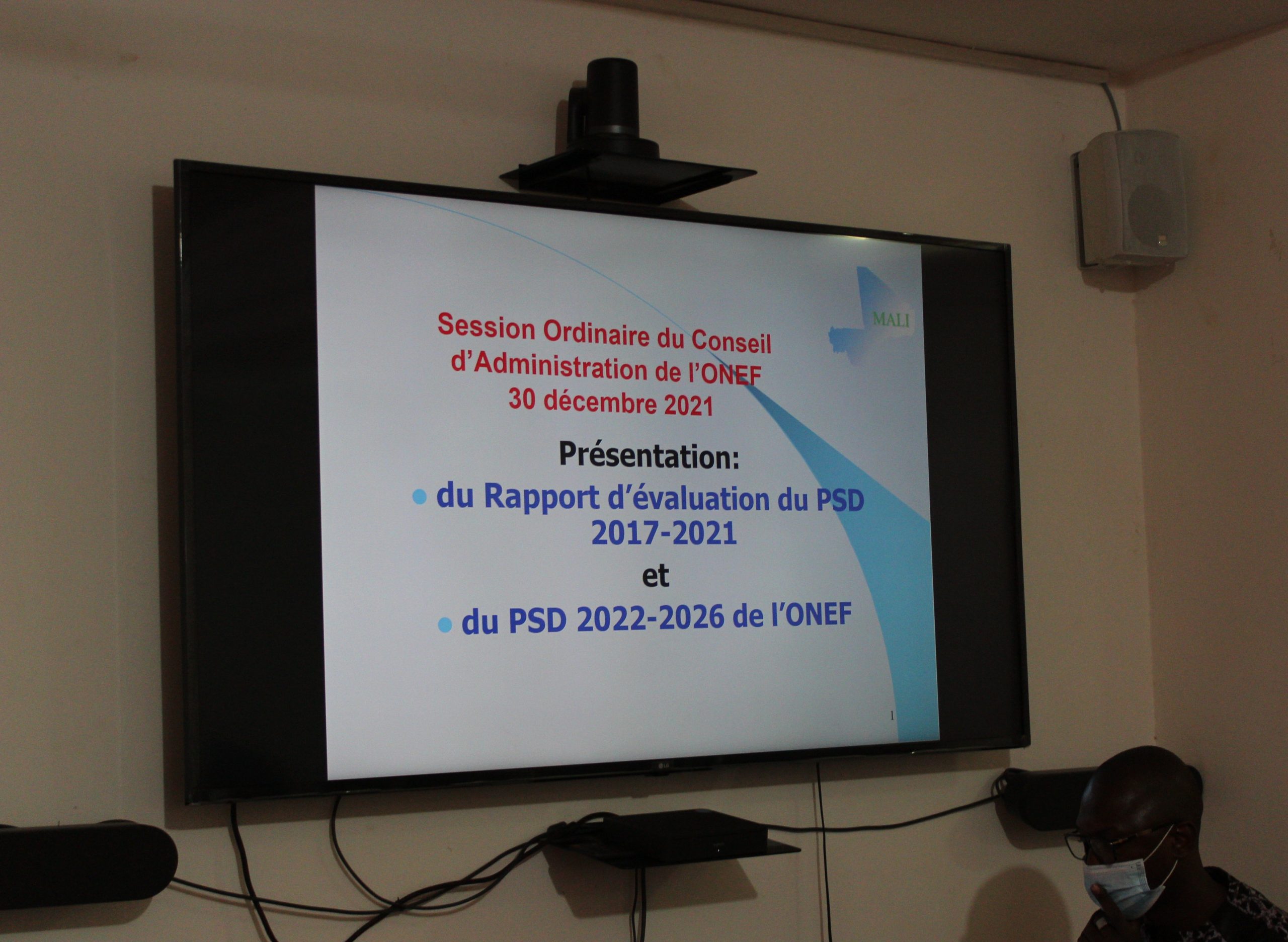 MALI

Session Ordinaire du Conseil d'Administration de l'ONEF 30 décembre 2021

Présentation:

• du Rapport d'évaluation du PSD 2017-2021

et

• du PSD 2022-2026 de l'ONEF

1

LG